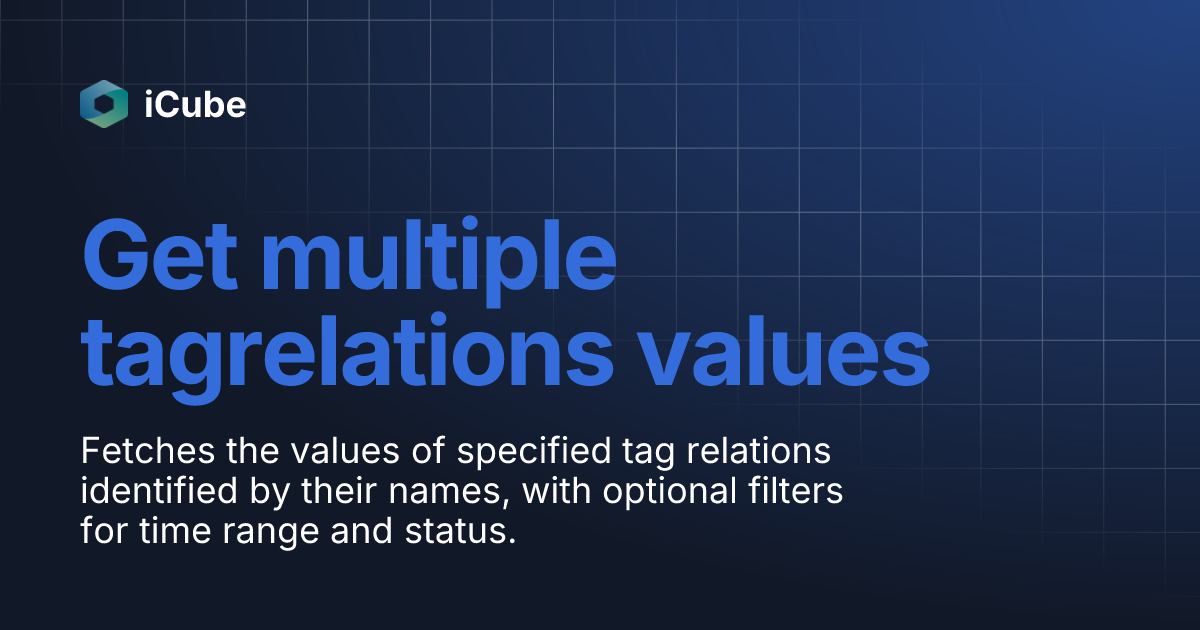 iCube

Get multiple tagrelations values

Fetches the values of specified tag relations identified by their names, with optional filters for time range and status.